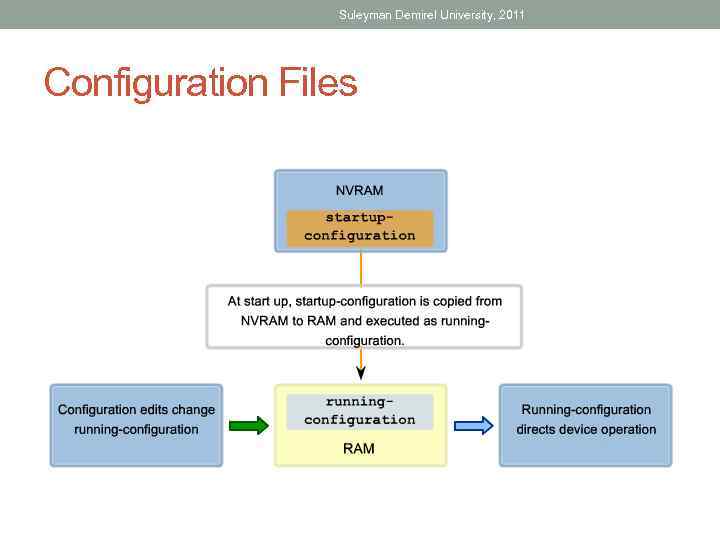 Suleyman Demirel University, 2011

Configuration Files

NVRAM

startup-configuration

At start up, startup-configuration is copied from NVRAM to RAM and executed as running-configuration.

Configuration edits change running-configuration

running-configuration

RAM

Running-configuration directs device operation